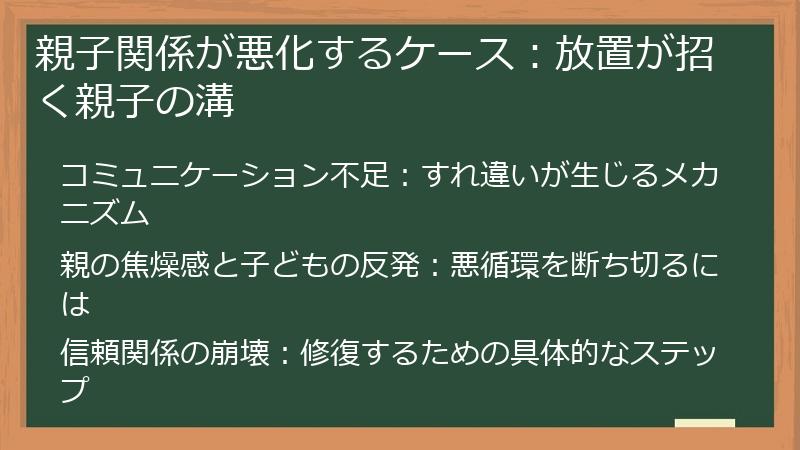 親子関係が悪化するケース：放置が招く親子の溝

コミュニケーション不足：すれ違いが生じるメカニズム

親の焦燥感と子どもの反発：悪循環を断ち切るには

信頼関係の崩壊：修復するための具体的なステップ